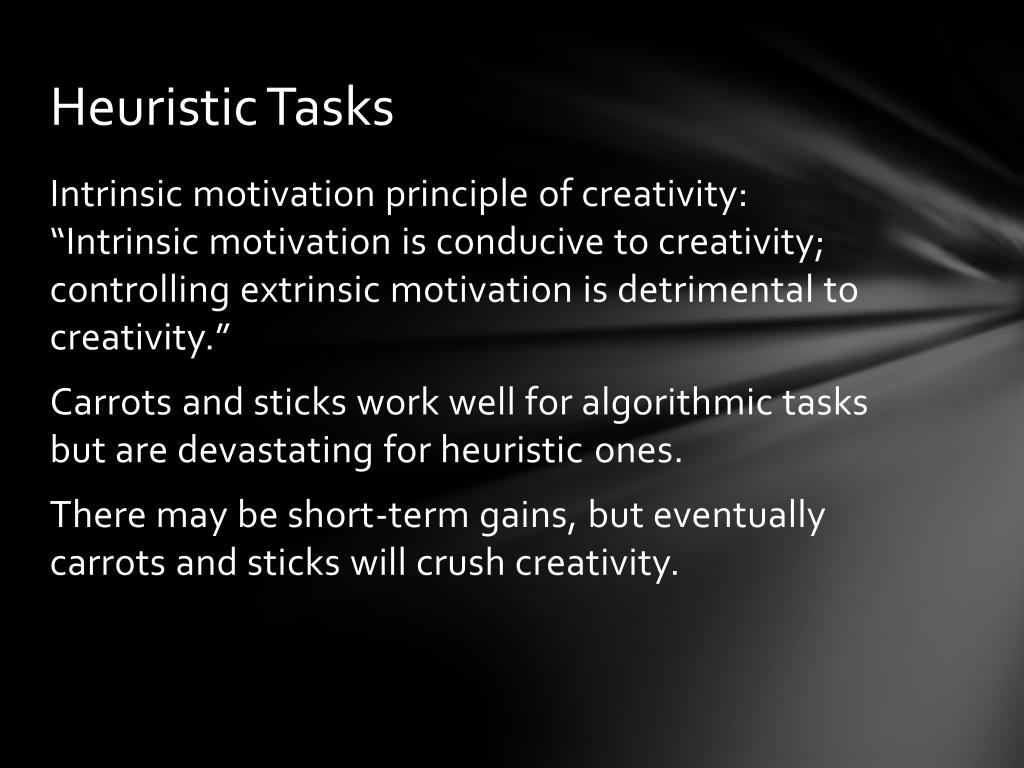 Heuristic Tasks

Intrinsic motivation principle of creativity: “Intrinsic motivation is conducive to creativity; controlling extrinsic motivation is detrimental to creativity.”

Carrots and sticks work well for algorithmic tasks but are devastating for heuristic ones.

There may be short-term gains, but eventually carrots and sticks will crush creativity.